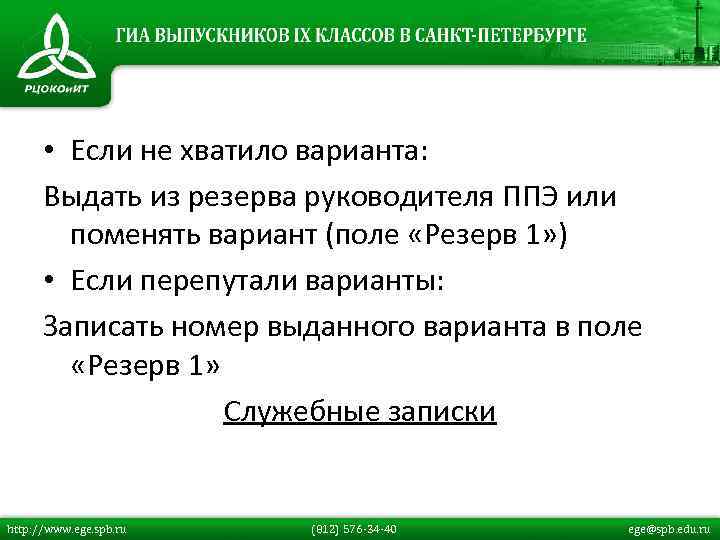 РЦОКОиИТ

ГИА ВЫПУСКНИКОВ IX КЛАССОВ В САНКТ-ПЕТЕРБУРГЕ

• Если не хватило варианта:

Выдать из резерва руководителя ППЭ или поменять вариант (поле «Резерв 1»)

• Если перепутали варианты:

Записать номер выданного варианта в поле «Резерв 1»

Служебные записки

http://www.ege.spb.ru (812) 576-34-40 ege@spb.edu.ru